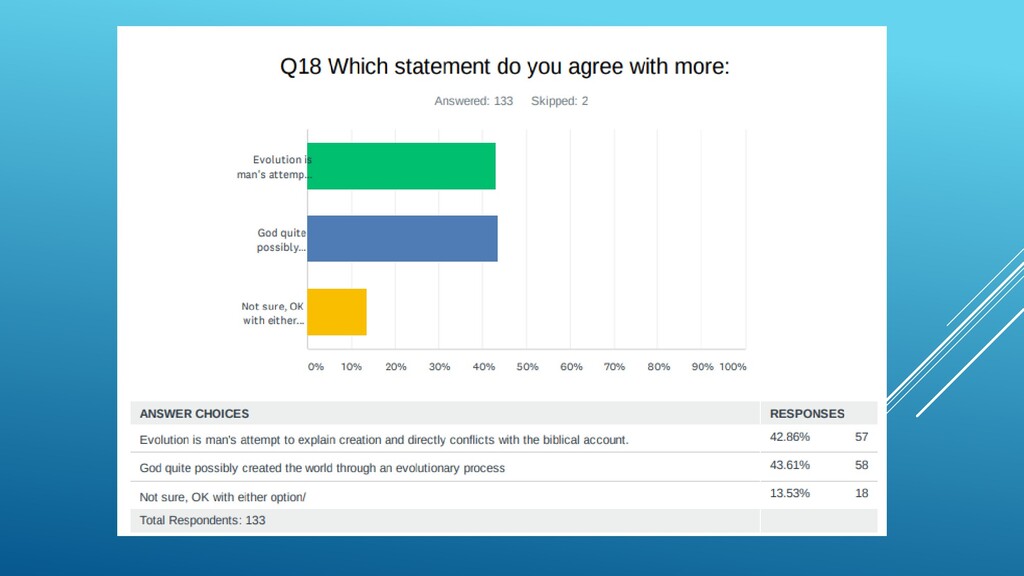 Q18 Which statement do you agree with more:

Answered: 133 Skipped: 2

Evolution is man's attemp...

God quite possibly...

Not sure, OK with either...

0% 10% 20% 30% 40% 50% 60% 70% 80% 90% 100%

| ANSWER CHOICES | RESPONSES | |
|---|---|---|
| Evolution is man's attempt to explain creation and directly conflicts with the biblical account. | 42.86% | 57 |
| God quite possibly created the world through an evolutionary process | 43.61% | 58 |
| Not sure, OK with either option/ | 13.53% | 18 |
| Total Respondents: 133 | | |